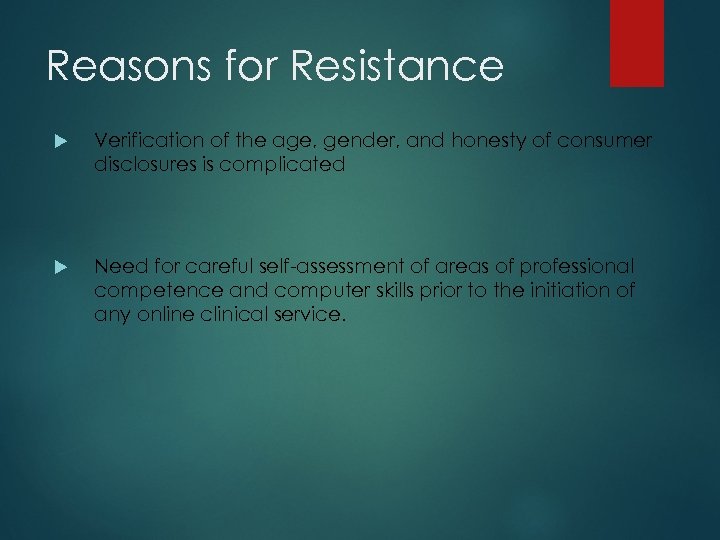 Reasons for Resistance

Verification of the age, gender, and honesty of consumer disclosures is complicated

Need for careful self-assessment of areas of professional competence and computer skills prior to the initiation of any online clinical service.